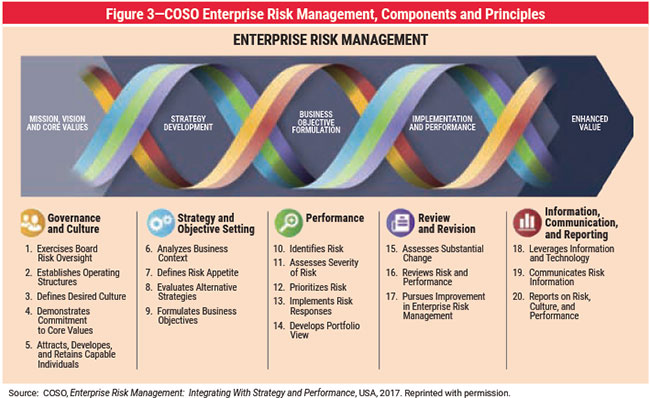 Figure 3—COSO Enterprise Risk Management, Components and Principles

ENTERPRISE RISK MANAGEMENT

MISSION, VISION AND CORE VALUES

STRATEGY DEVELOPMENT

BUSINESS OBJECTIVE FORMULATION

IMPLEMENTATION AND PERFORMANCE

ENHANCED VALUE

Governance and Culture

1. Exercises Board Risk Oversight
2. Establishes Operating Structures
3. Defines Desired Culture
4. Demonstrates Commitment to Core Values
5. Attracts, Developes, and Retains Capable Individuals

Strategy and Objective Setting

6. Analyzes Business Context
7. Defines Risk Appetite
8. Evaluates Alternative Strategies
9. Formulates Business Objectives

Performance

10. Identifies Risk
11. Assesses Severity of Risk
12. Prioritizes Risk
13. Implements Risk Responses
14. Develops Portfolio View

Review and Revision

15. Assesses Substantial Change
16. Reviews Risk and Performance
17. Pursues Improvement in Enterprise Risk Management

Information, Communication, and Reporting

18. Leverages Information and Technology
19. Communicates Risk Information
20. Reports on Risk, Culture, and Performance

Source: COSO, Enterprise Risk Management: Integrating With Strategy and Performance, USA, 2017. Reprinted with permission.